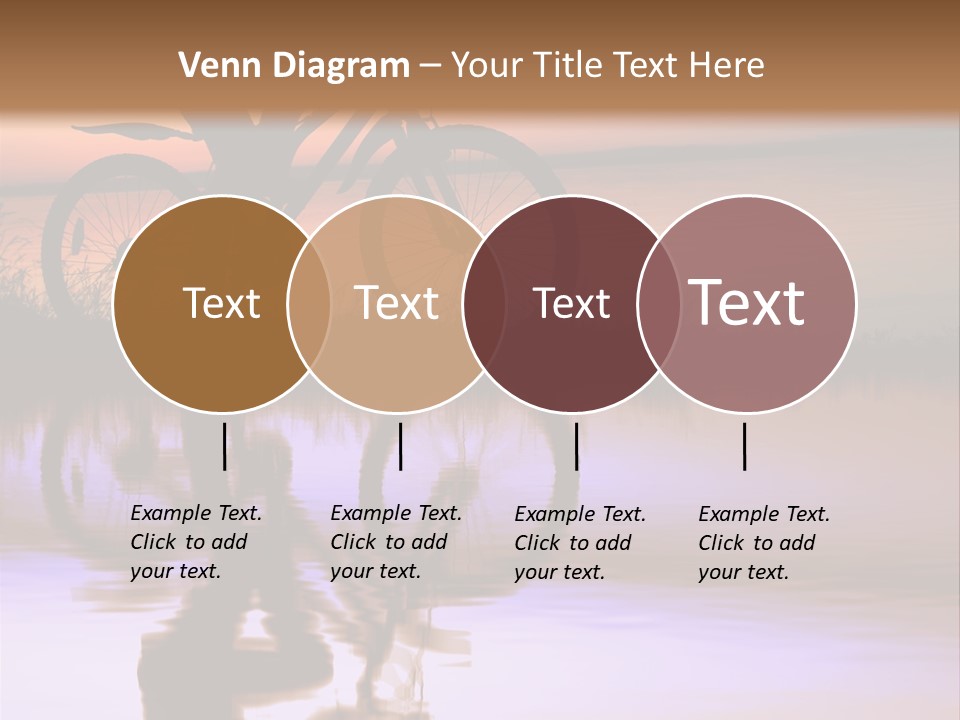 Venn Diagram – Your Title Text Here

Text

Text

Text

Text

Example Text. Click to add your text.

Example Text. Click to add your text.

Example Text. Click to add your text.

Example Text. Click to add your text.